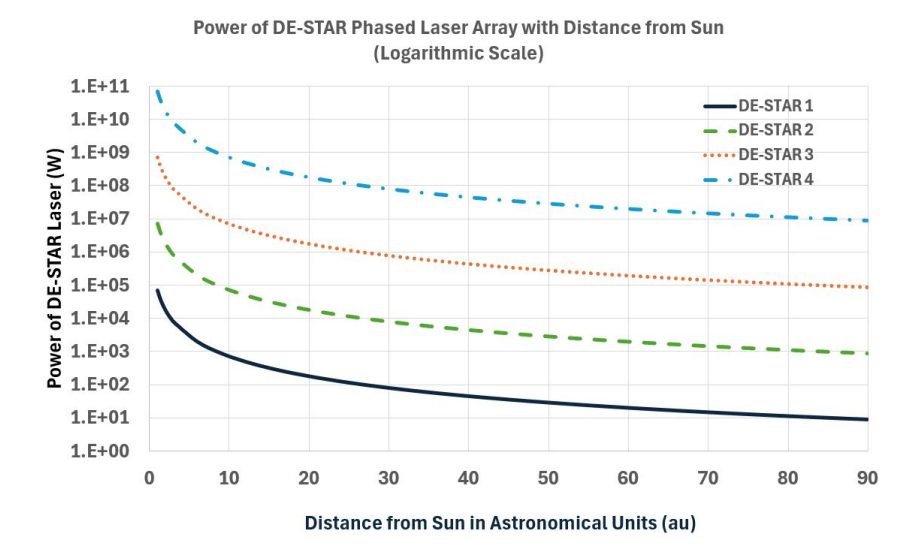 Power of DE-STAR Phased Laser Array with Distance from Sun
(Logarithmic Scale)

Power of DE-STAR Laser (W)

1.E+11
1.E+10
1.E+09
1.E+08
1.E+07
1.E+06
1.E+05
1.E+04
1.E+03
1.E+02
1.E+01
1.E+00

DE-STAR 1
DE-STAR 2
DE-STAR 3
DE-STAR 4

0 10 20 30 40 50 60 70 80 90

Distance from Sun in Astronomical Units (au)